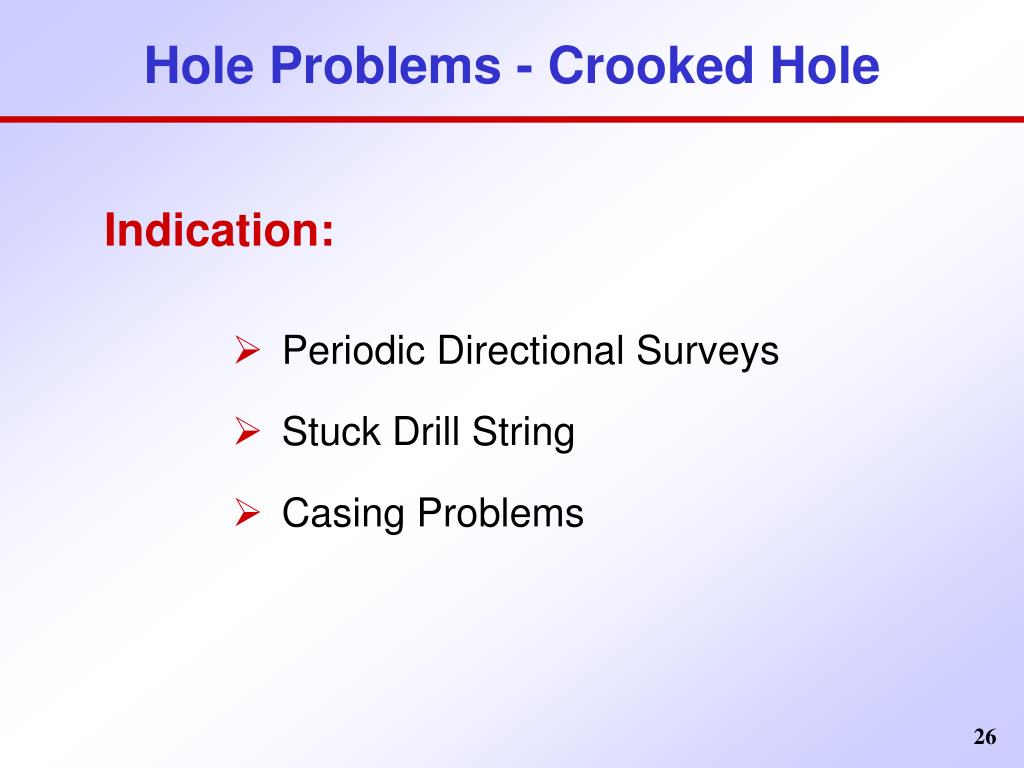 Hole Problems - Crooked Hole

Indication:

➢ Periodic Directional Surveys
➢ Stuck Drill String
➢ Casing Problems

26